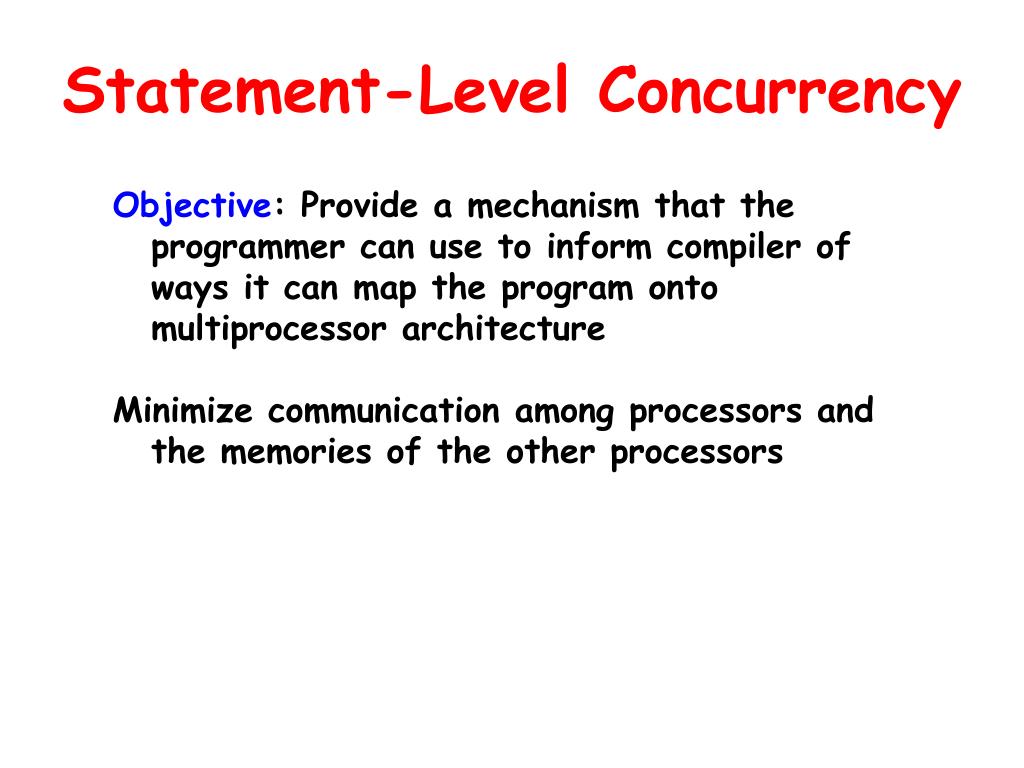 Statement-Level Concurrency

Objective: Provide a mechanism that the programmer can use to inform compiler of ways it can map the program onto multiprocessor architecture

Minimize communication among processors and the memories of the other processors